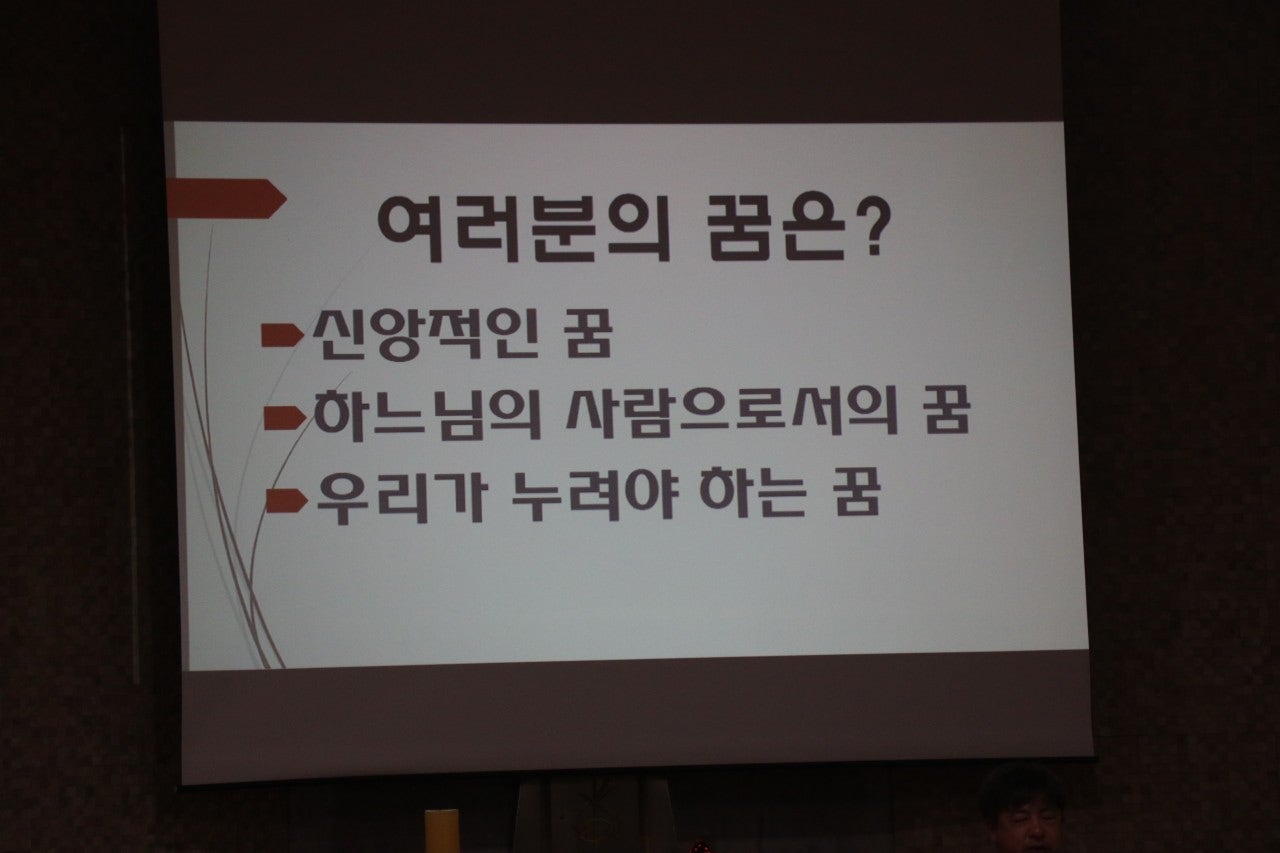 여러분의 꿈은?

신앙적인 꿈

하느님의 사람으로서의 꿈

우리가 누려야 하는 꿈